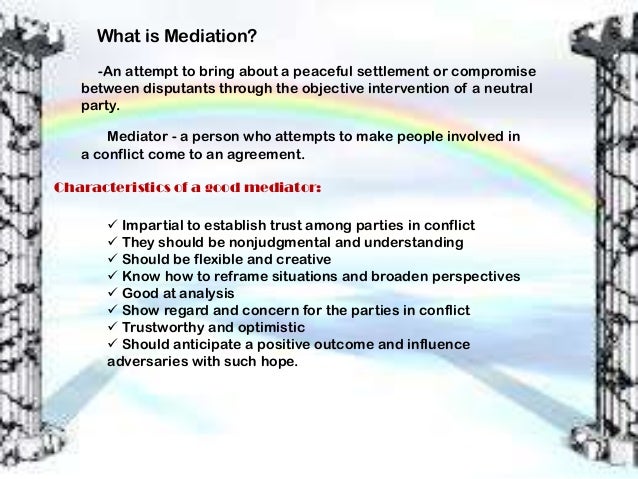 What is Mediation?

-An attempt to bring about a peaceful settlement or compromise between disputants through the objective intervention of a neutral party.

Mediator - a person who attempts to make people involved in a conflict come to an agreement.

Characteristics of a good mediator:

✓ Impartial to establish trust among parties in conflict
✓ They should be nonjudgmental and understanding
✓ Should be flexible and creative
✓ Know how to reframe situations and broaden perspectives
✓ Good at analysis
✓ Show regard and concern for the parties in conflict
✓ Trustworthy and optimistic
✓ Should anticipate a positive outcome and influence adversaries with such hope.